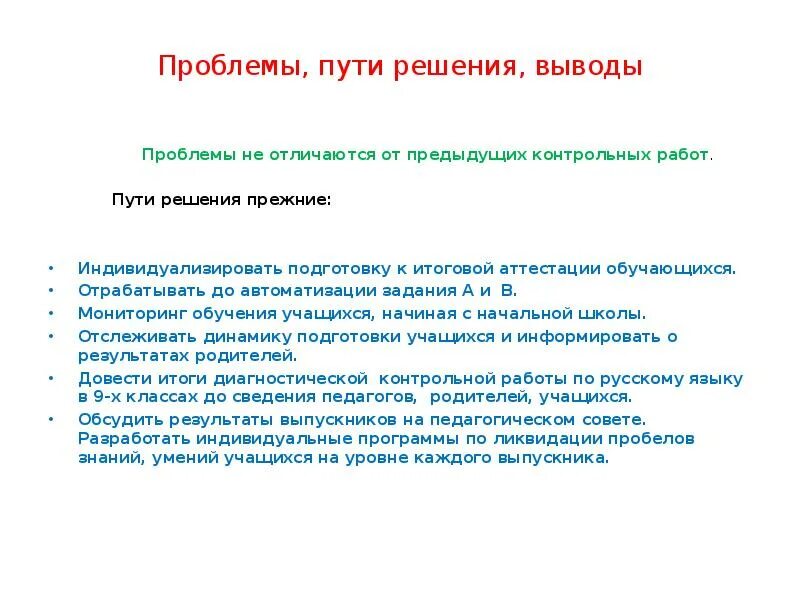 Проблемы, пути решения, выводы

Проблемы не отличаются от предыдущих контрольных работ.

Пути решения прежние:

• Индивидуализировать подготовку к итоговой аттестации обучающихся.
• Отрабатывать до автоматизации задания А и В.
• Мониторинг обучения учащихся, начиная с начальной школы.
• Отслеживать динамику подготовки учащихся и информировать о результатах родителей.
• Довести итоги диагностической контрольной работы по русскому языку в 9-х классах до сведения педагогов, родителей, учащихся.
• Обсудить результаты выпускников на педагогическом совете. Разработать индивидуальные программы по ликвидации пробелов знаний, умений учащихся на уровне каждого выпускника.